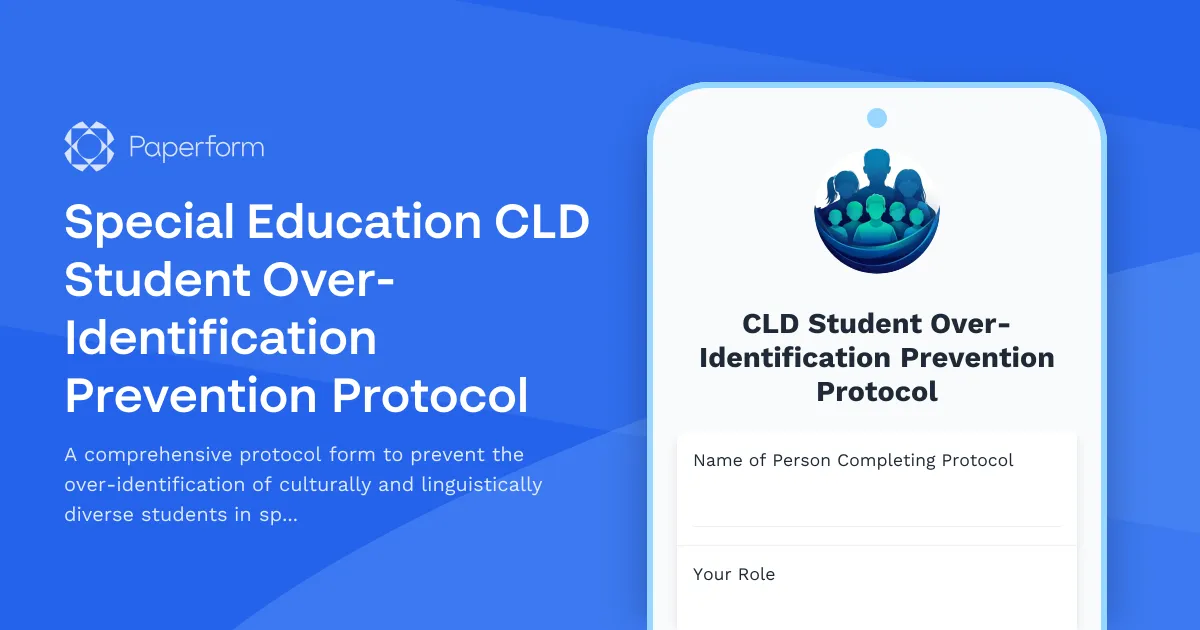 Paperform

Special Education CLD Student Over-Identification Prevention Protocol

A comprehensive protocol form to prevent the over-identification of culturally and linguistically diverse students in sp...

CLD Student Over-Identification Prevention Protocol

Name of Person Completing Protocol

Your Role